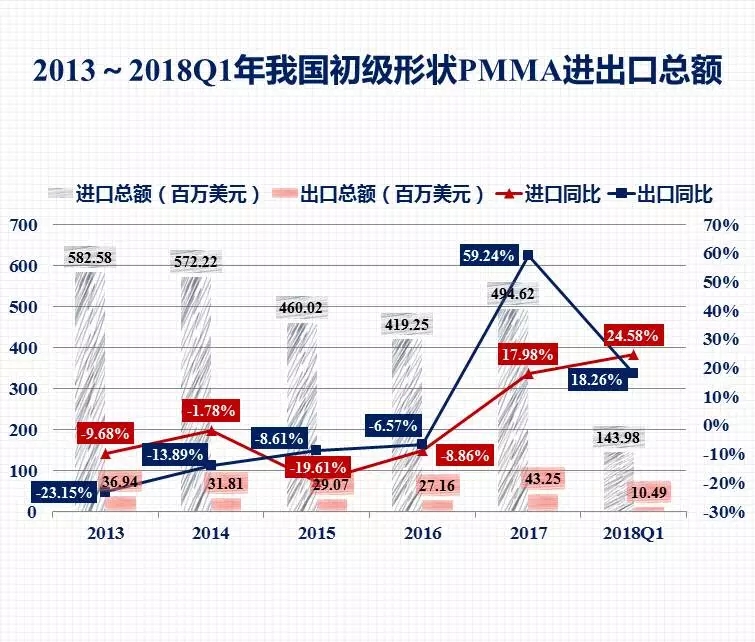 2013～2018Q1年我国初级形状PMMA进出口总额

进口总额（百万美元） 出口总额（百万美元） 进口同比 出口同比

700
600
500
400
300
200
100
0

70%
60%
50%
40%
30%
20%
10%
0%
-10%
-20%
-30%

582.58
572.22
460.02
419.25
494.62
143.98

36.94
31.81
29.07
27.16
43.25
10.49

-9.68%
-1.78%
-19.61%
-8.86%
17.98%
24.58%

-23.15%
-13.89%
-8.61%
-6.57%
59.24%
18.26%

2013
2014
2015
2016
2017
2018Q1